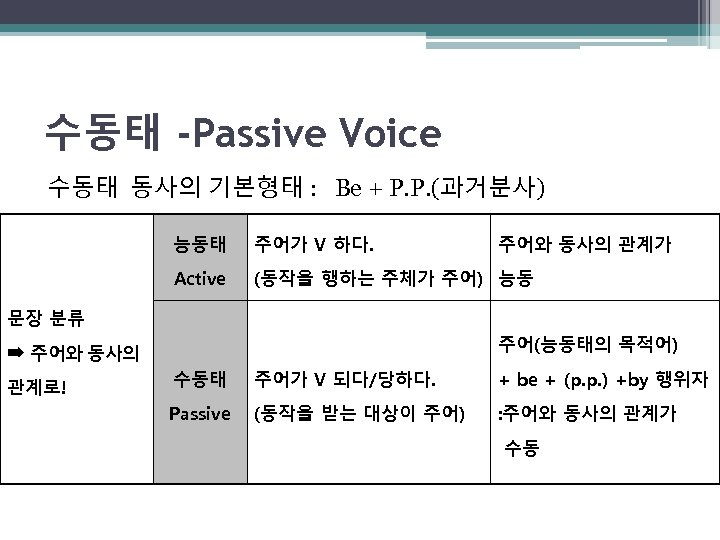 수동태 -Passive Voice

수동태 동사의 기본형태 : Be + P.P.(과거분사)

| 문장 분류 ➡ 주어와 동사의 관계로! | 능동태 Active | 주어가 V 하다. (동작을 행하는 주체가 주어) | 주어와 동사의 관계가 능동 |
|---|---|---|---|
| | 수동태 Passive | 주어가 V 되다/당하다. (동작을 받는 대상이 주어) | 주어(능동태의 목적어) + be + (p.p.) +by 행위자 :주어와 동사의 관계가 수동 |